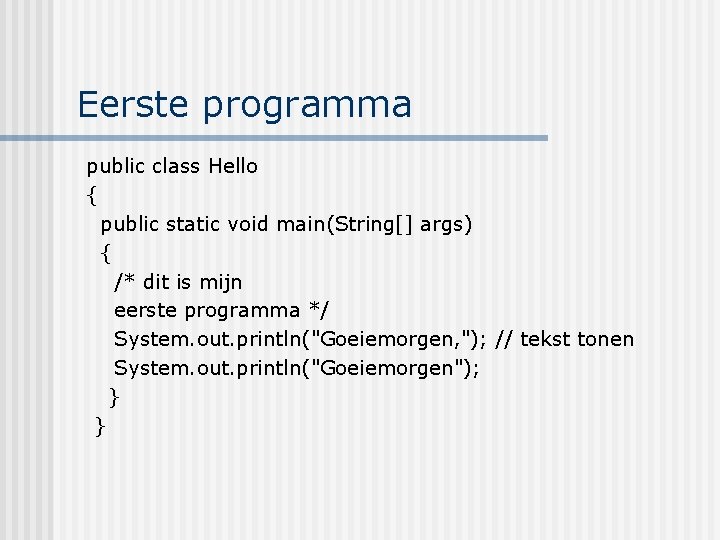 Eerste programma

public class Hello
{
  public static void main(String[] args)
  {
    /* dit is mijn
    eerste programma */
    System.out.println("Goeiemorgen,"); // tekst tonen
    System.out.println("Goeiemorgen");
  }
}